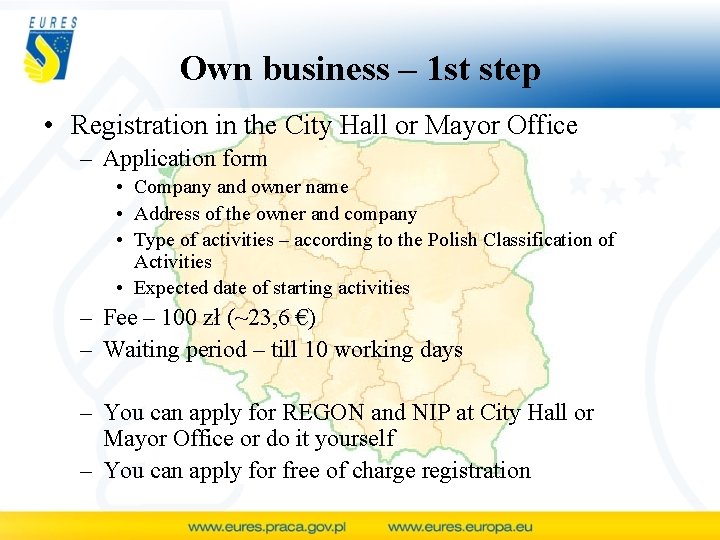 EURES

Own business – 1st step

• Registration in the City Hall or Mayor Office
– Application form
• Company and owner name
• Address of the owner and company
• Type of activities – according to the Polish Classification of Activities
• Expected date of starting activities
– Fee – 100 zł (~23,6 €)
– Waiting period – till 10 working days

– You can apply for REGON and NIP at City Hall or Mayor Office or do it yourself
– You can apply for free of charge registration

www.eures.praca.gov.pl www.eures.europa.eu